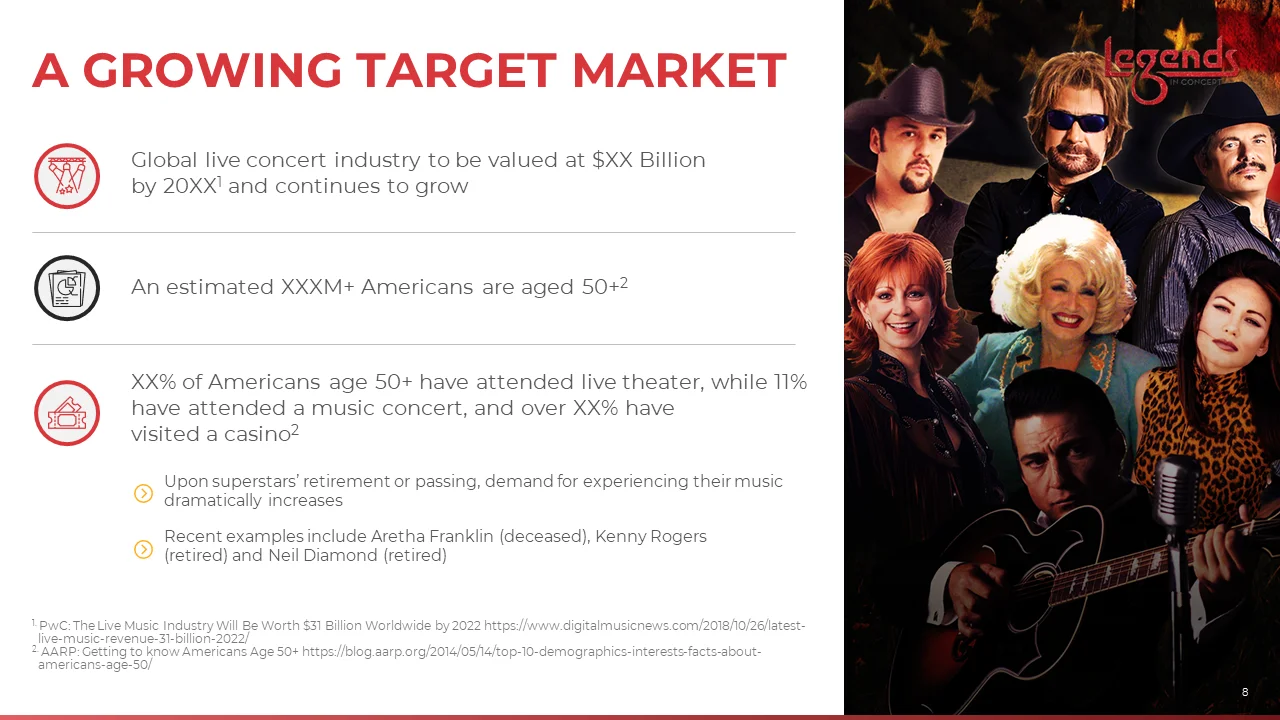 A GROWING TARGET MARKET

Global live concert industry to be valued at $XX Billion by 20XX$^1$ and continues to grow

An estimated XXXM+ Americans are aged 50+$^2$

XX% of Americans age 50+ have attended live theater, while 11% have attended a music concert, and over XX% have visited a casino$^2$

Upon superstars' retirement or passing, demand for experiencing their music dramatically increases

Recent examples include Aretha Franklin (deceased), Kenny Rogers (retired) and Neil Diamond (retired)

$^1$ PwC: The Live Music Industry Will Be Worth $31 Billion Worldwide by 2022 https://www.digitalmusicnews.com/2018/10/26/latest-live-music-revenue-31-billion-2022/
$^2$ AARP: Getting to know Americans Age 50+ https://blog.aarp.org/2014/05/14/top-10-demographics-interests-facts-about-americans-age-50/

Legends IN CONCERT

8